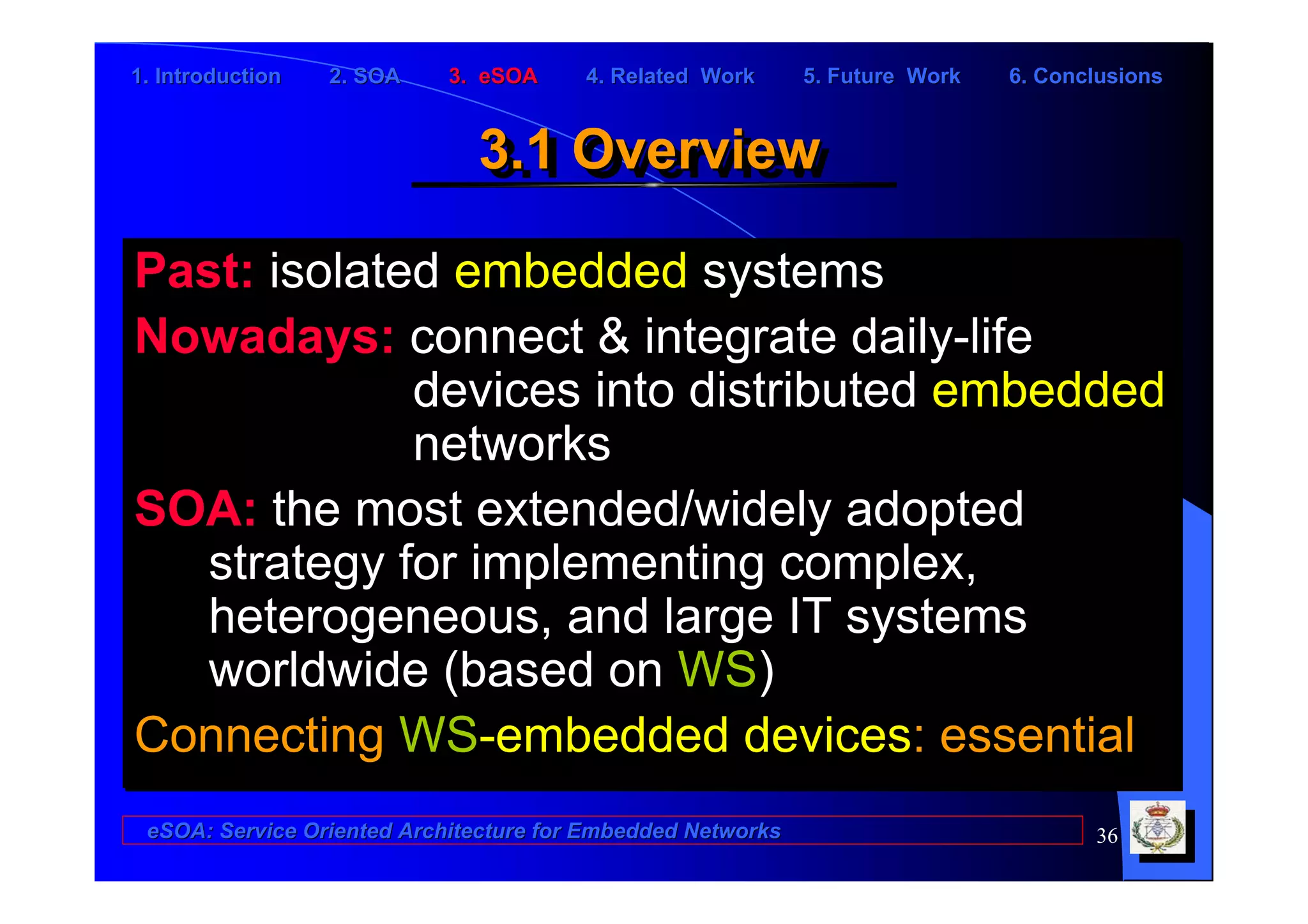 1. Introduction 2. SOA 3. eSOA 4. Related Work 5. Future Work 6. Conclusions

3.1 Overview

Past: isolated embedded systems

Nowadays: connect & integrate daily-life devices into distributed embedded networks

SOA: the most extended/widely adopted strategy for implementing complex, heterogeneous, and large IT systems worldwide (based on WS)

Connecting WS-embedded devices: essential

eSOA: Service Oriented Architecture for Embedded Networks

36